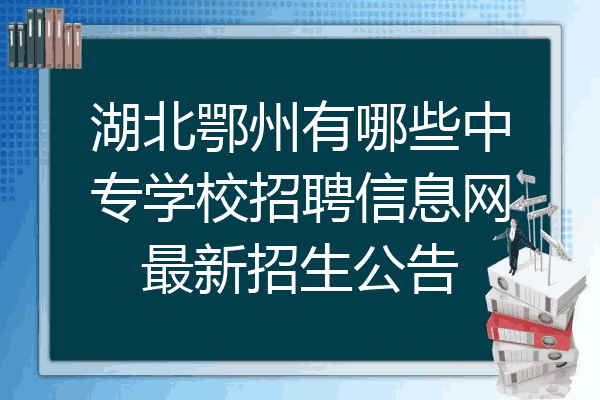 湖北鄂州有哪些中专学校招聘信息网最新招生公告